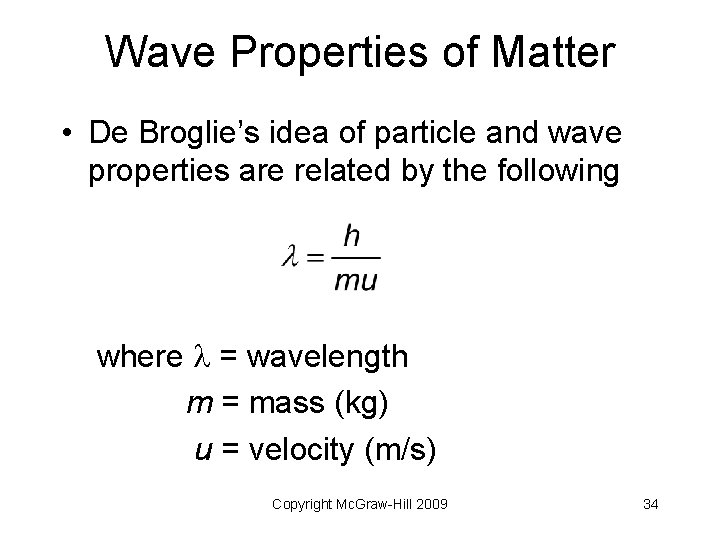 Wave Properties of Matter

• De Broglie's idea of particle and wave properties are related by the following

$\lambda = \frac{h}{mu}$

where $\lambda$ = wavelength

$m$ = mass (kg)

$u$ = velocity (m/s)

Copyright McGraw-Hill 2009

34